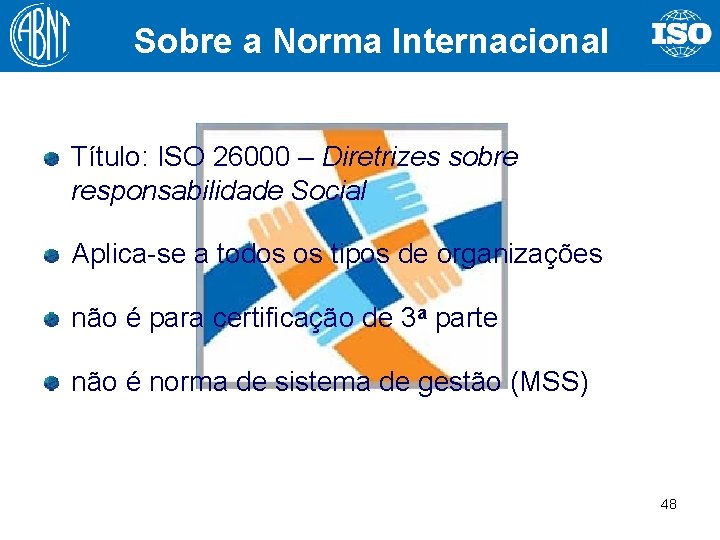 ABNT

Sobre a Norma Internacional

ISO

Título: ISO 26000 – Diretrizes sobre responsabilidade Social

Aplica-se a todos os tipos de organizações

não é para certificação de 3ª parte

não é norma de sistema de gestão (MSS)

48